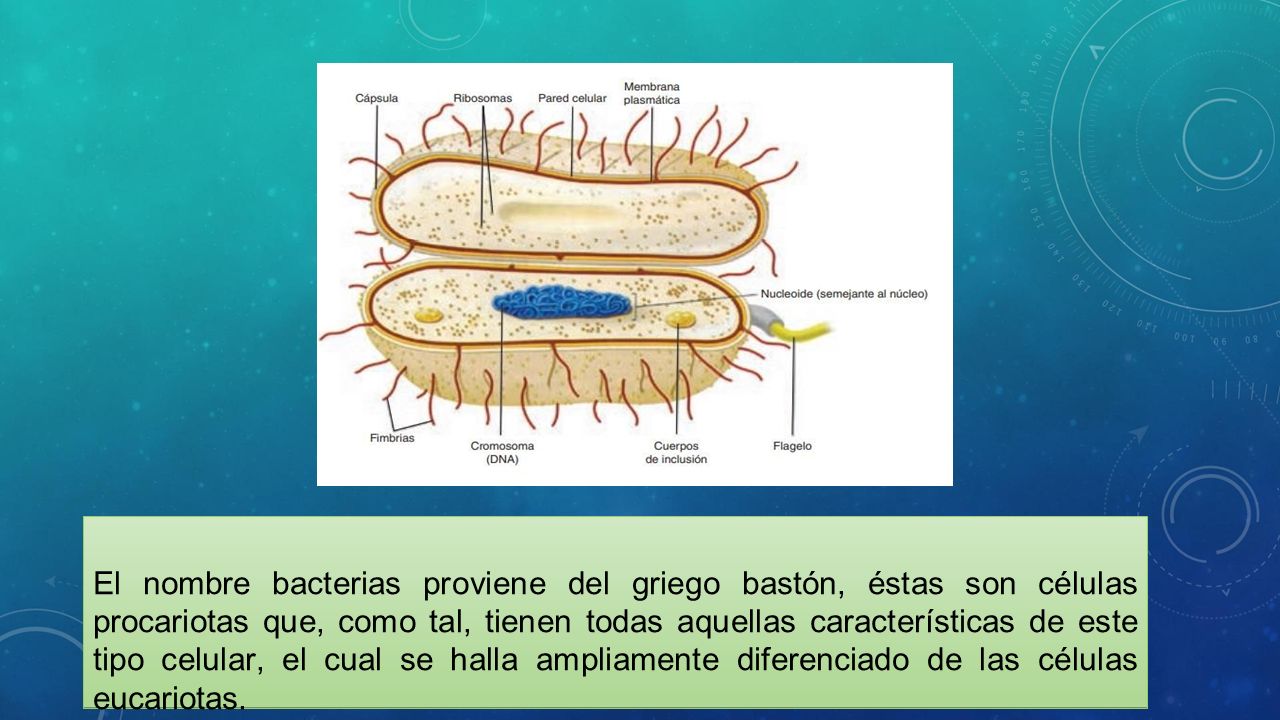 Cápsula
Ribosomas
Pared celular
Membrana plasmática
Nucleoide (semejante al núcleo)
Fimbrias
Cromosoma (DNA)
Cuerpos de inclusión
Flagelo

El nombre bacterias proviene del griego bastón, éstas son células procariotas que, como tal, tienen todas aquellas características de este tipo celular, el cual se halla ampliamente diferenciado de las células eucariotas.